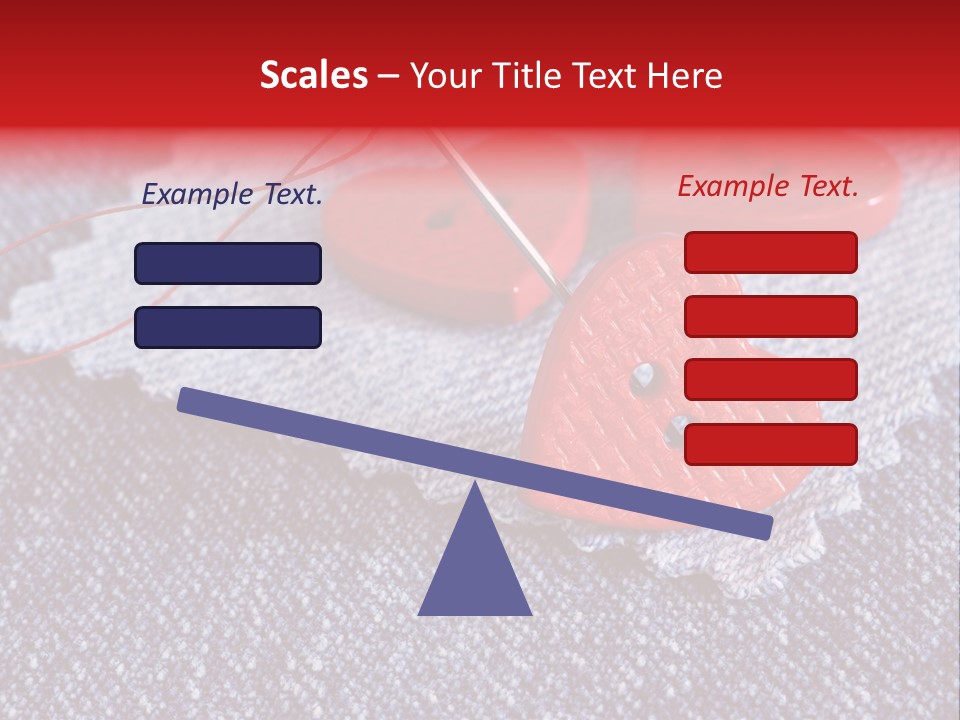 Scales – Your Title Text Here

Example Text.

Example Text.